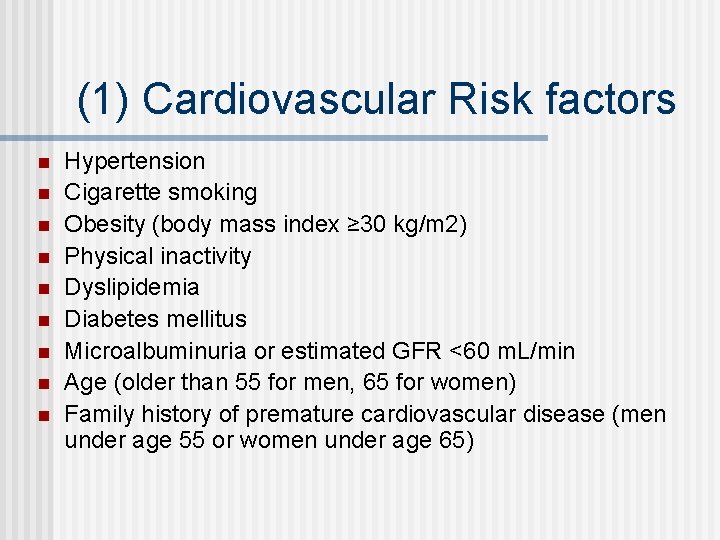 (1) Cardiovascular Risk factors

- Hypertension
- Cigarette smoking
- Obesity (body mass index ≥30 kg/m2)
- Physical inactivity
- Dyslipidemia
- Diabetes mellitus
- Microalbuminuria or estimated GFR <60 mL/min
- Age (older than 55 for men, 65 for women)
- Family history of premature cardiovascular disease (men under age 55 or women under age 65)